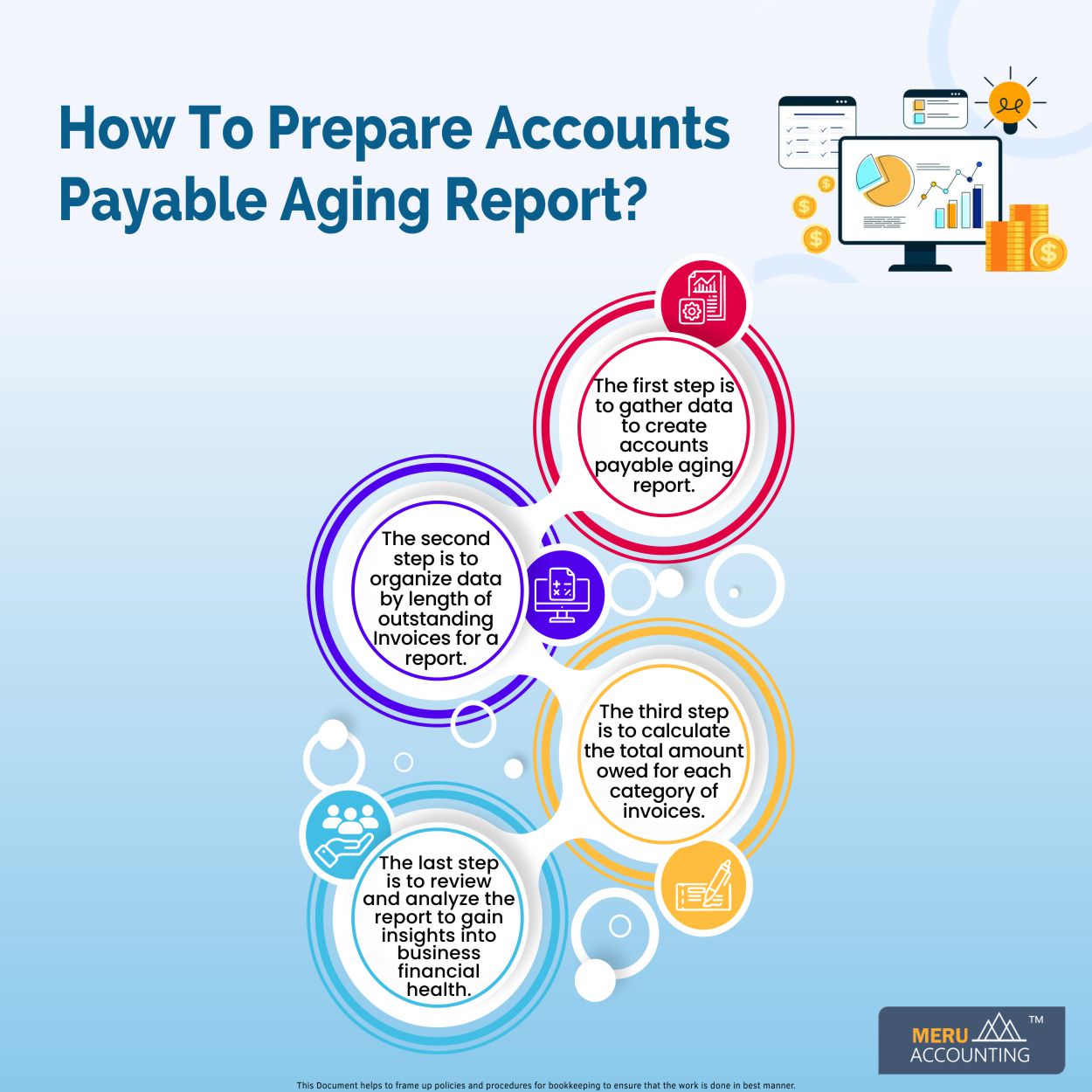 How To Prepare Accounts Payable Aging Report?

The first step is to gather data to create accounts payable aging report.

The second step is to organize data by length of outstanding Invoices for a report.

The third step is to calculate the total amount owed for each category of invoices.

The last step is to review and analyze the report to gain insights into business financial health.

MERU ACCOUNTING ™

This Document helps to frame up policies and procedures for bookkeeping to ensure that the work is done in best manner.